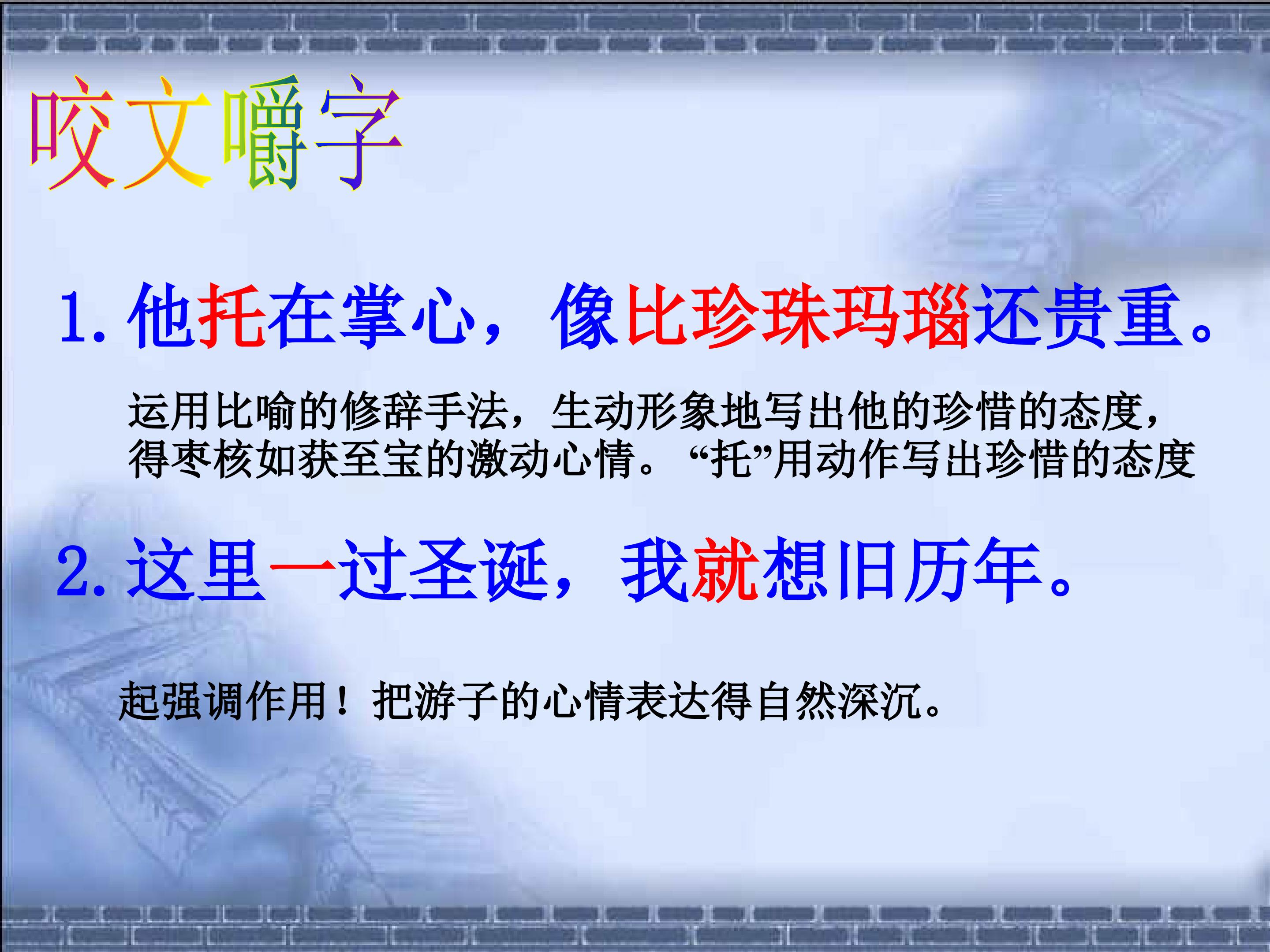 咬文嚼字

1. 他托在掌心，像比珍珠玛瑙还贵重。

运用比喻的修辞手法，生动形象地写出他的珍惜的态度，得枣核如获至宝的激动心情。“托”用动作写出珍惜的态度

2. 这里一过圣诞，我就想旧历年。

起强调作用！把游子的心情表达得自然深沉。